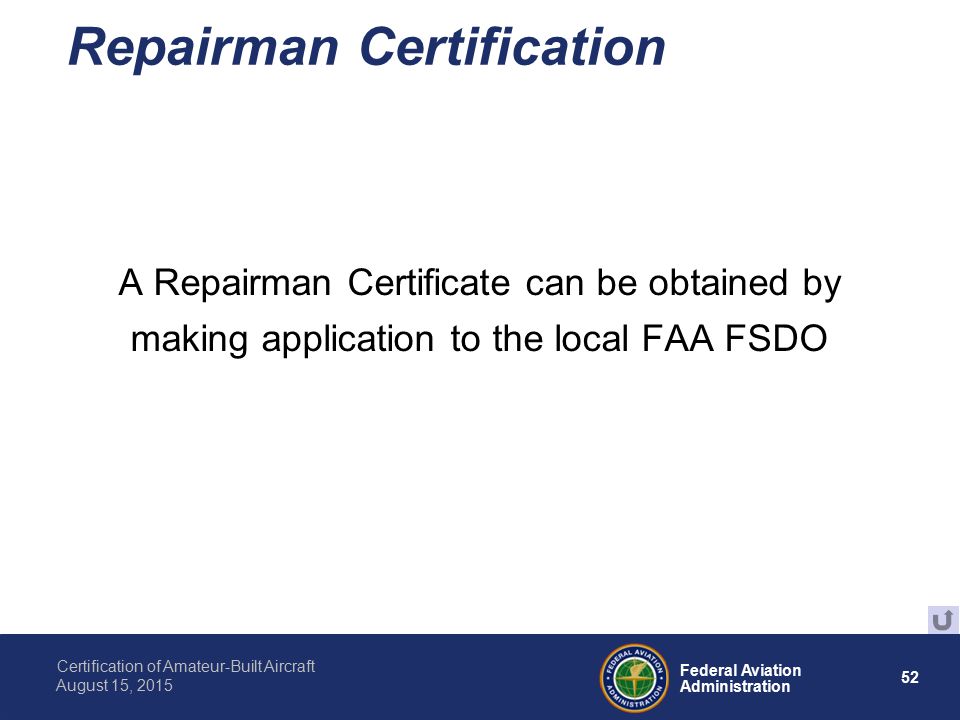 Repairman Certification

A Repairman Certificate can be obtained by making application to the local FAA FSDO

Certification of Amateur-Built Aircraft
August 15, 2015

FEDERAL AVIATION ADMINISTRATION

Federal Aviation Administration

52